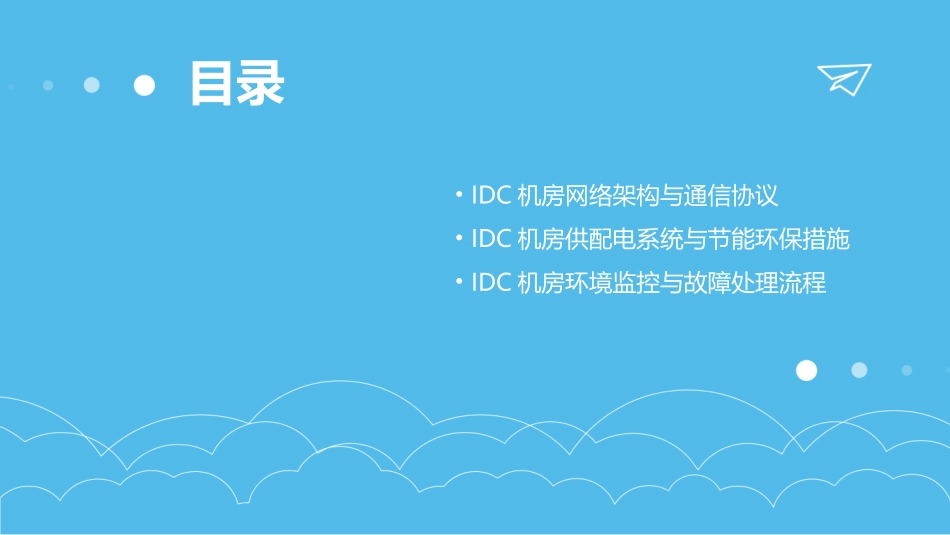 目录

• IDC 机房网络架构与通信协议
• IDC 机房供配电系统与节能环保措施
• IDC 机房环境监控与故障处理流程